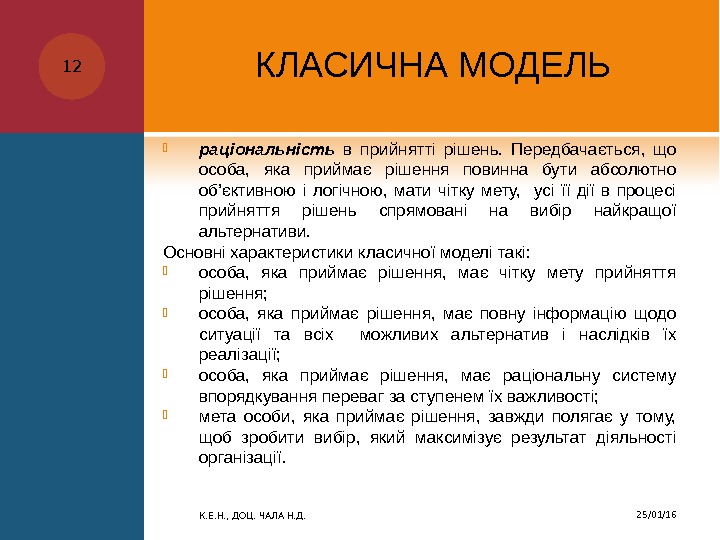 12

КЛАСИЧНА МОДЕЛЬ

раціональність в прийнятті рішень. Передбачається, що особа, яка приймає рішення повинна бути абсолютно об'єктивною і логічною, мати чітку мету, усі її дії в процесі прийняття рішень спрямовані на вибір найкращої альтернативи.

Основні характеристики класичної моделі такі:

особа, яка приймає рішення, має чітку мету прийняття рішення;

особа, яка приймає рішення, має повну інформацію щодо ситуації та всіх можливих альтернатив і наслідків їх реалізації;

особа, яка приймає рішення, має раціональну систему впорядкування переваг за ступенем їх важливості;

мета особи, яка приймає рішення, завжди полягає у тому, щоб зробити вибір, який максимізує результат діяльності організації.

К.Е.Н., ДОЦ. ЧАЛА Н.Д.

25/01/16